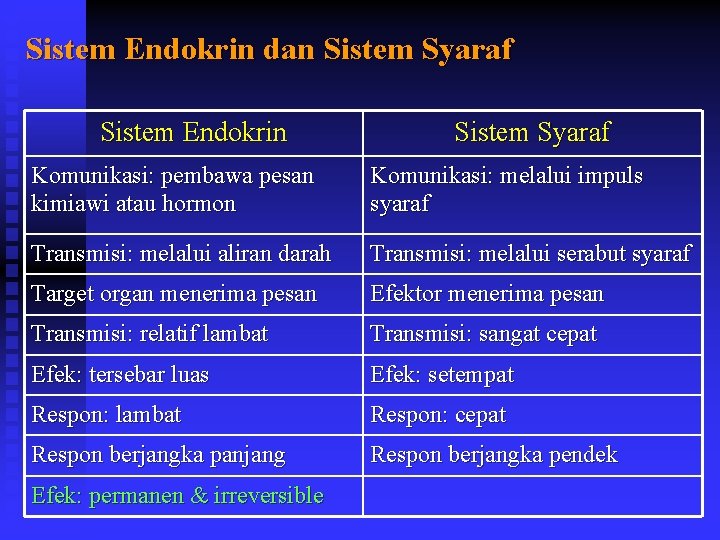 Sistem Endokrin dan Sistem Syaraf

| Sistem Endokrin | Sistem Syaraf |
|---|---|
| Komunikasi: pembawa pesan kimiawi atau hormon | Komunikasi: melalui impuls syaraf |
| Transmisi: melalui aliran darah | Transmisi: melalui serabut syaraf |
| Target organ menerima pesan | Efektor menerima pesan |
| Transmisi: relatif lambat | Transmisi: sangat cepat |
| Efek: tersebar luas | Efek: setempat |
| Respon: lambat | Respon: cepat |
| Respon berjangka panjang | Respon berjangka pendek |
| Efek: permanen & irreversible | |